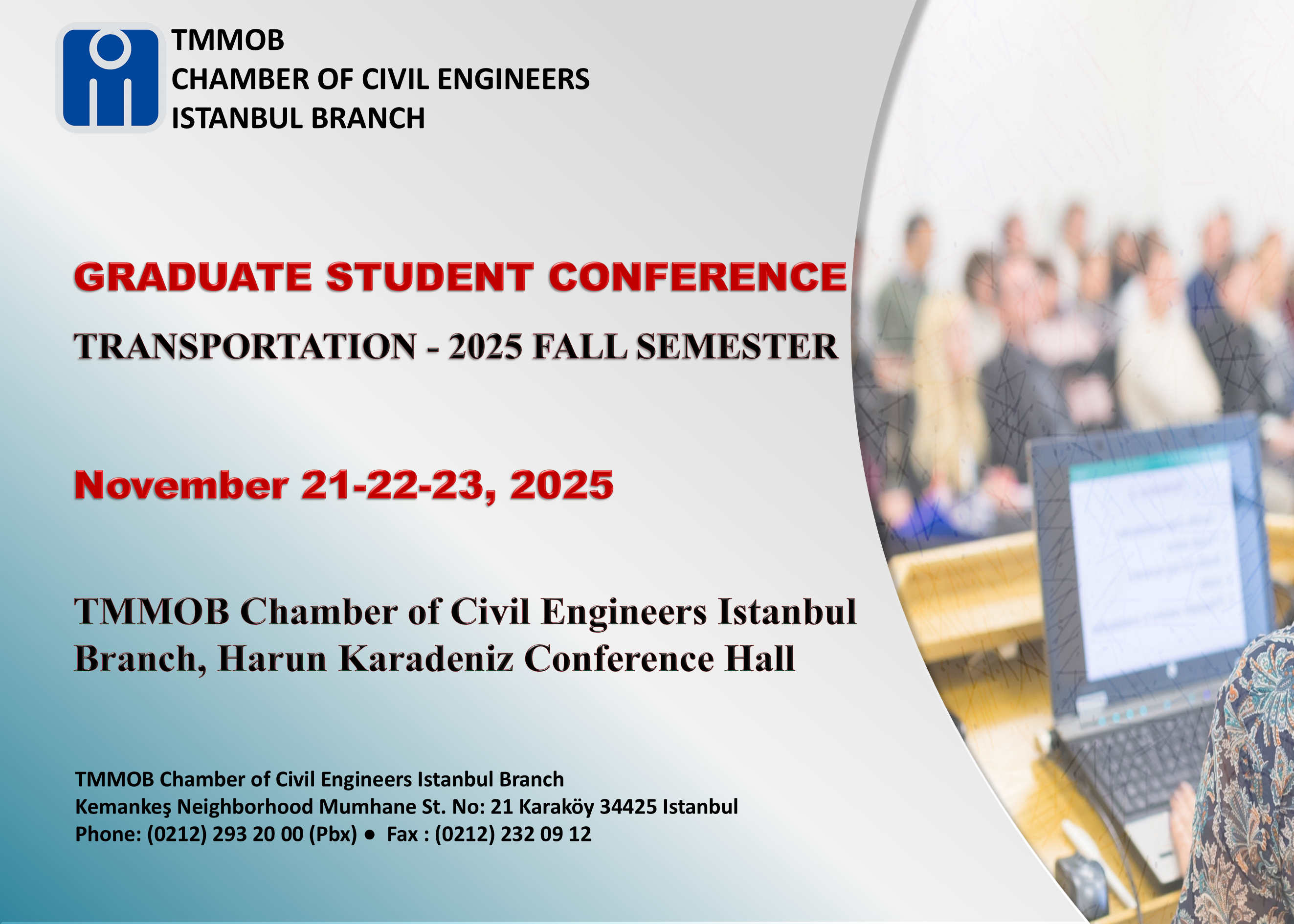 TMMOB
CHAMBER OF CIVIL ENGINEERS
ISTANBUL BRANCH

GRADUATE STUDENT CONFERENCE

TRANSPORTATION - 2025 FALL SEMESTER

November 21-22-23, 2025

TMMOB Chamber of Civil Engineers Istanbul Branch, Harun Karadeniz Conference Hall

TMMOB Chamber of Civil Engineers Istanbul Branch
Kemankeş Neighborhood Mumhane St. No: 21 Karaköy 34425 Istanbul
Phone: (0212) 293 20 00 (Pbx) ● Fax : (0212) 232 09 12